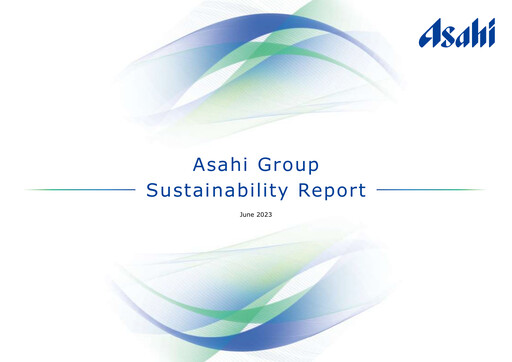 Asahi

Asahi Group
Sustainability Report

June 2023